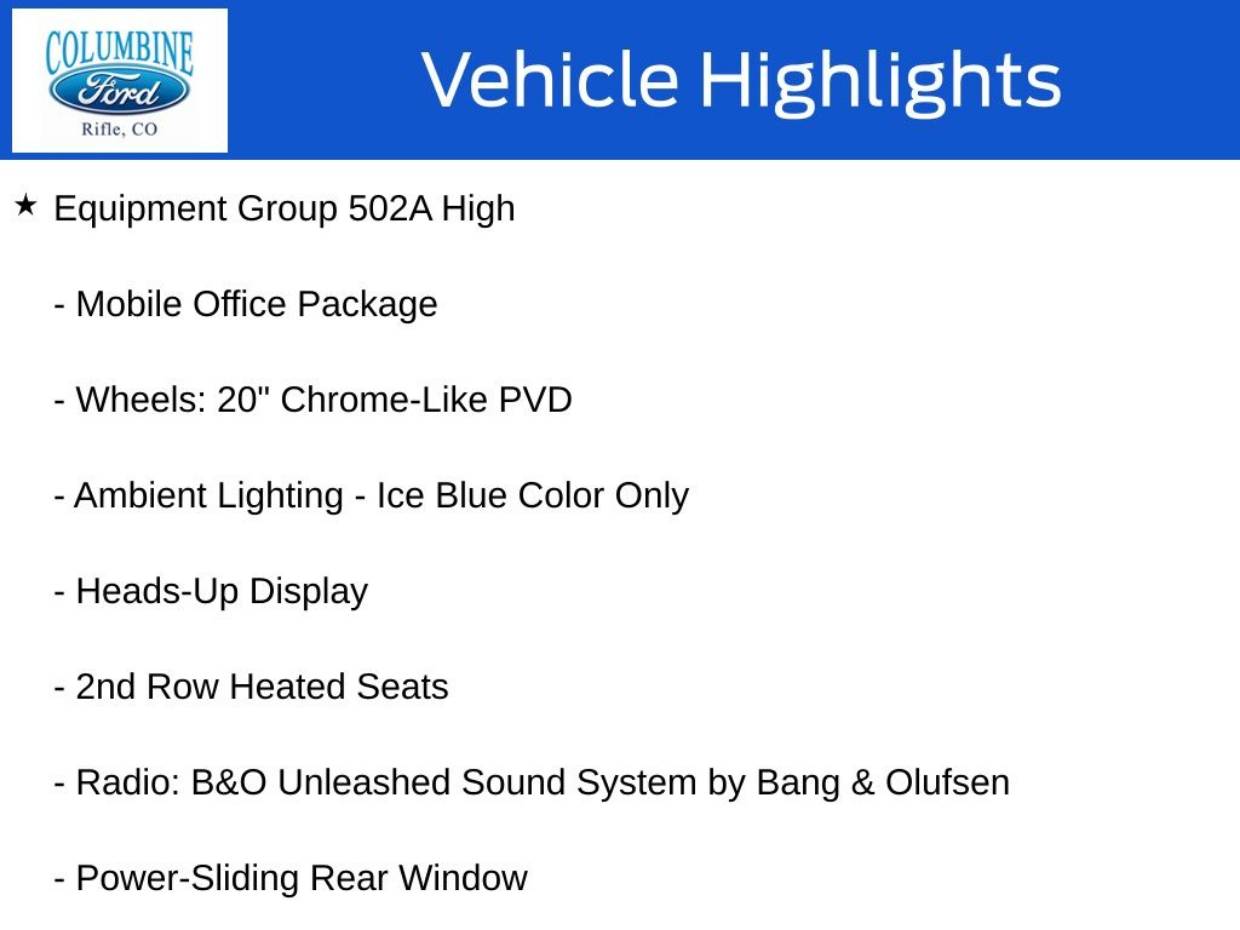 COLUMBINE
Ford
Rifle, CO

Vehicle Highlights

★ Equipment Group 502A High

- Mobile Office Package

- Wheels: 20" Chrome-Like PVD

- Ambient Lighting - Ice Blue Color Only

- Heads-Up Display

- 2nd Row Heated Seats

- Radio: B&O Unleashed Sound System by Bang & Olufsen

- Power-Sliding Rear Window